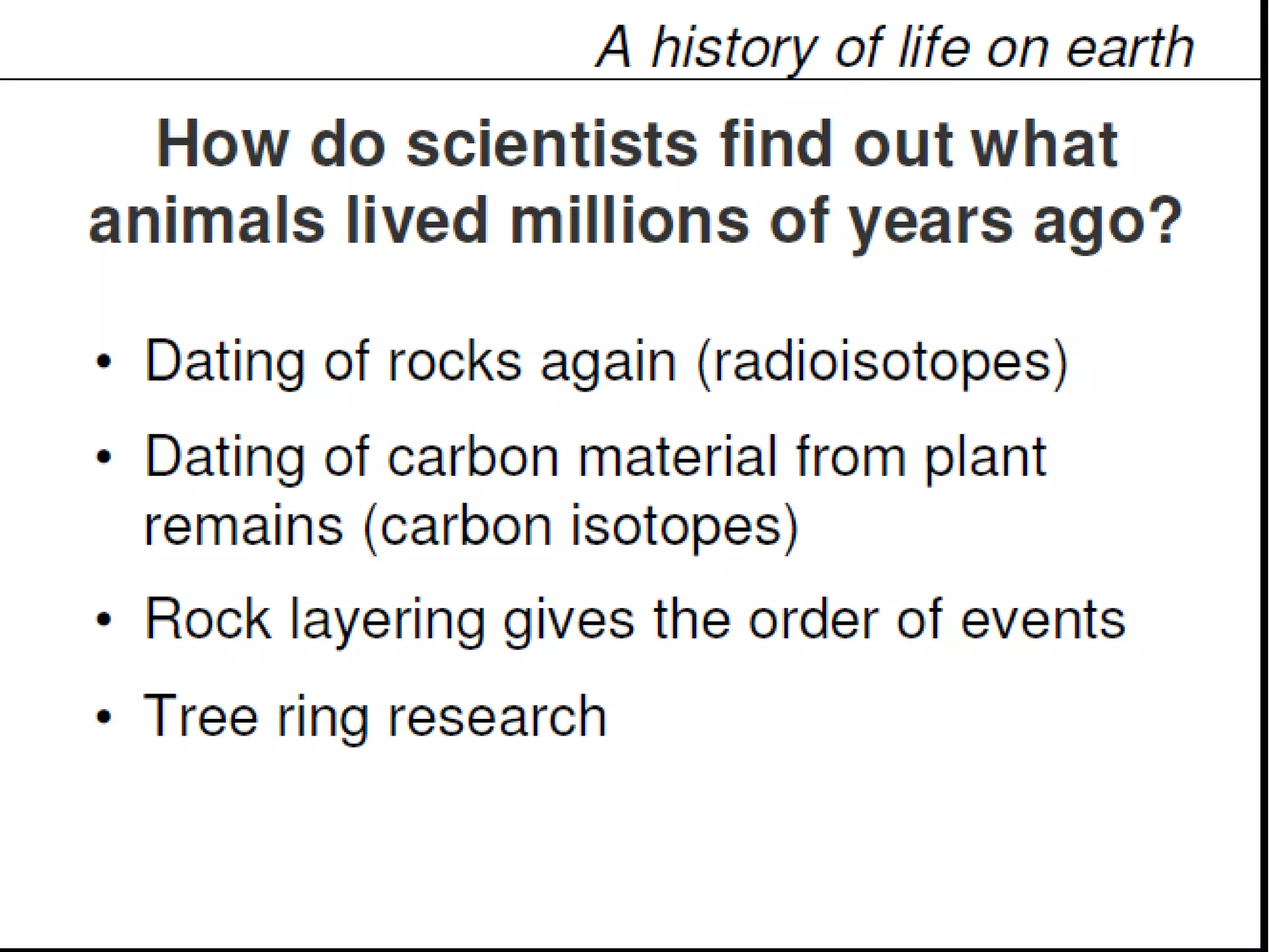 A history of life on earth

How do scientists find out what animals lived millions of years ago?

• Dating of rocks again (radioisotopes)
• Dating of carbon material from plant remains (carbon isotopes)
• Rock layering gives the order of events
• Tree ring research